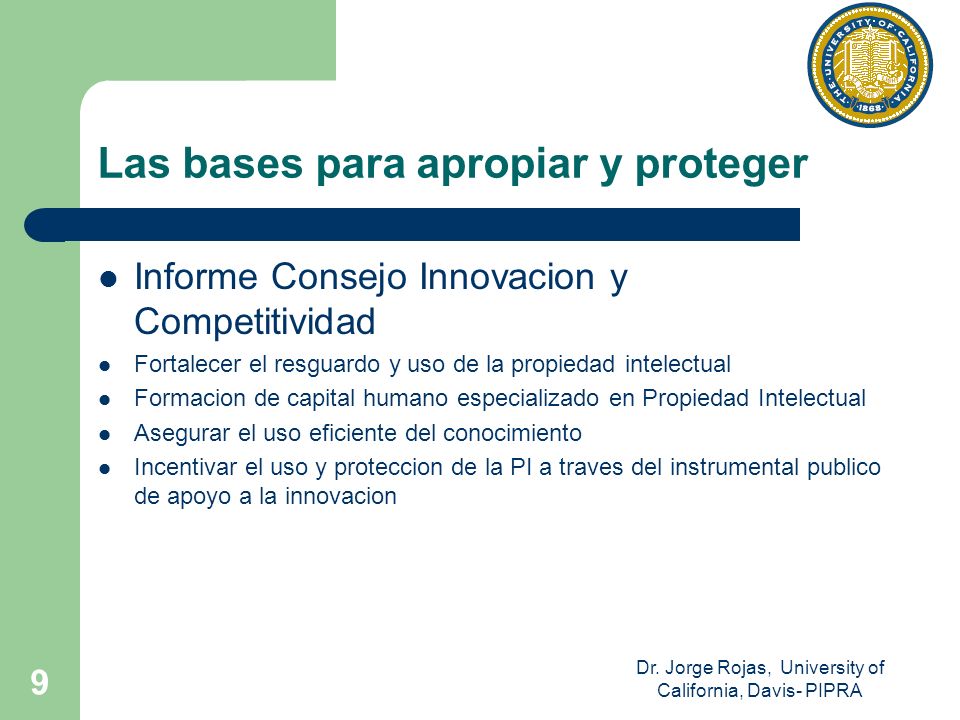 THE UNIVERSITY OF CALIFORNIA 1868

Las bases para apropiar y proteger

- Informe Consejo Innovacion y Competitividad
- Fortalecer el resguardo y uso de la propiedad intelectual
- Formacion de capital humano especializado en Propiedad Intelectual
- Asegurar el uso eficiente del conocimiento
- Incentivar el uso y proteccion de la PI a traves del instrumental publico de apoyo a la innovacion

9

Dr. Jorge Rojas, University of California, Davis- PIPRA